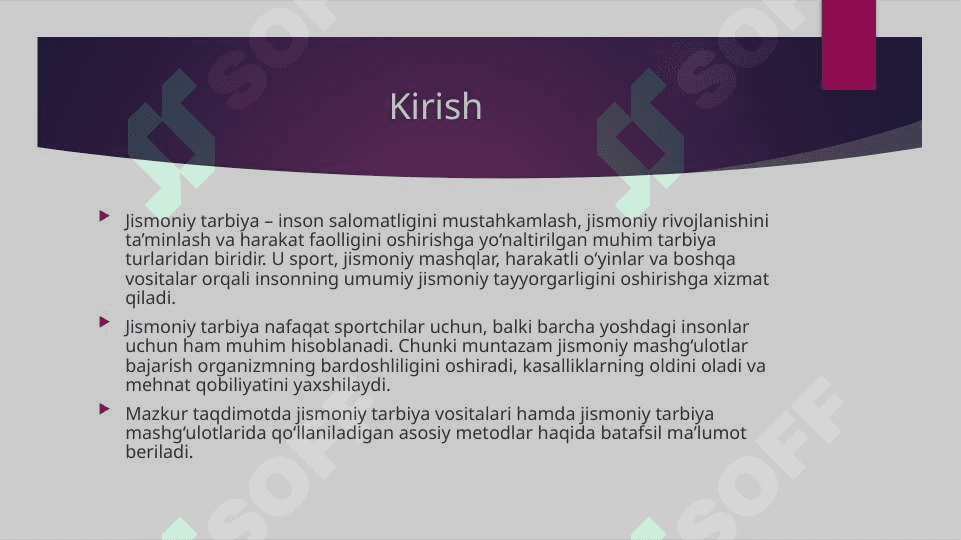 Kirish

Jismoniy tarbiya – inson salomatligini mustahkamlash, jismoniy rivojlanishini ta’minlash va harakat faolligini oshirishga yo‘naltirilgan muhim tarbiya turlaridan biridir. U sport, jismoniy mashqlar, harakatli o‘yinlar va boshqa vositalar orqali insonning umumiy jismoniy tayyorgarligini oshirishga xizmat qiladi.

Jismoniy tarbiya nafaqat sportchilar uchun, balki barcha yoshdagi insonlar uchun ham muhim hisoblanadi. Chunki muntazam jismoniy mashg‘ulotlar bajarish organizmning bardoshliligini oshiradi, kasalliklarning oldini oladi va mehnat qobiliyatini yaxshilaydi.

Mazkur taqdimotda jismoniy tarbiya vositalari hamda jismoniy tarbiya mashg‘ulotlarida qo‘llaniladigan asosiy metodlar haqida batafsil ma’lumot beriladi.

SOFF SOFF SOFF SOFF